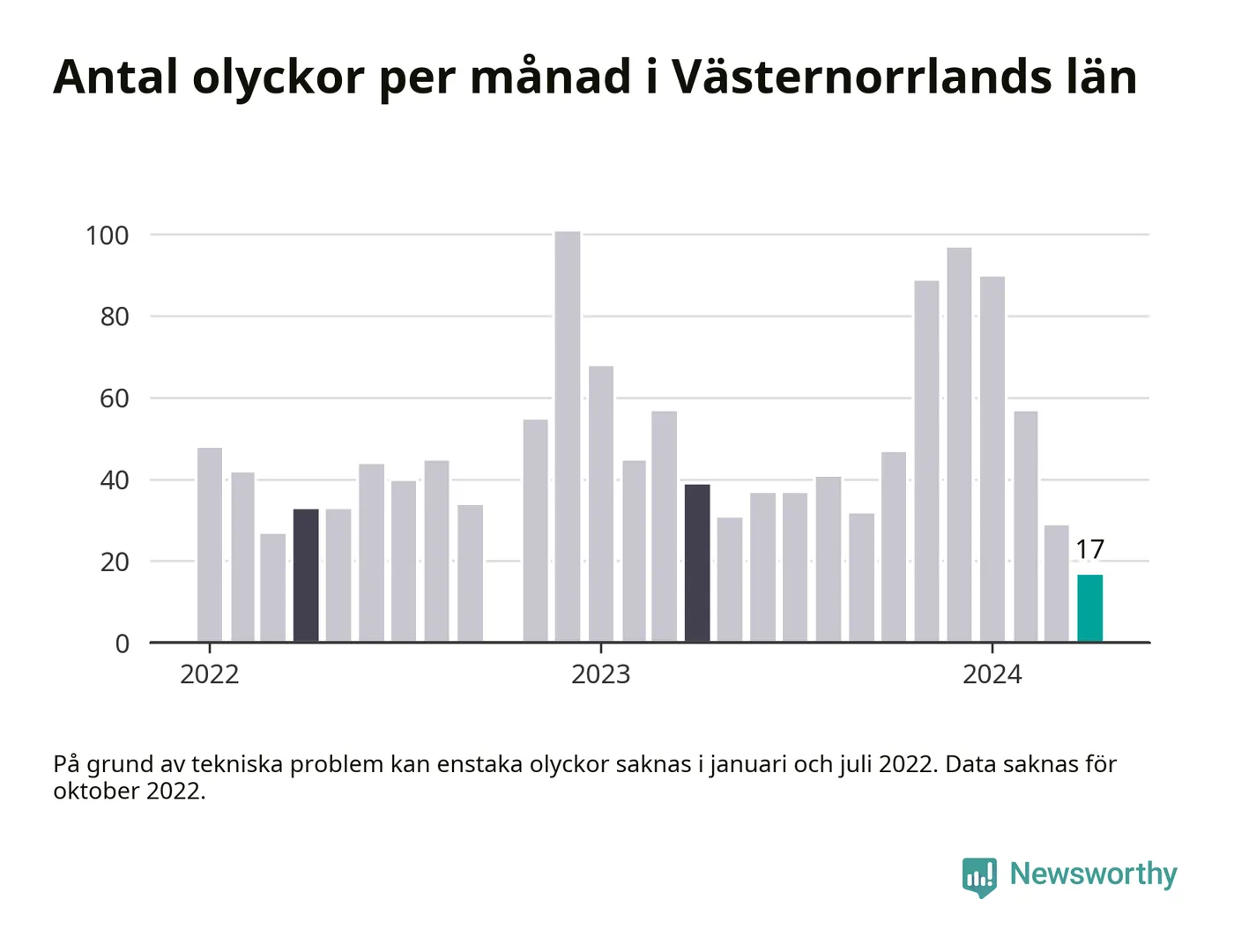 Antal olyckor per månad i Västernorrlands län

100
80
60
40
20
0

17

2022
2023
2024

På grund av tekniska problem kan enstaka olyckor saknas i januari och juli 2022. Data saknas för oktober 2022.

Newsworthy